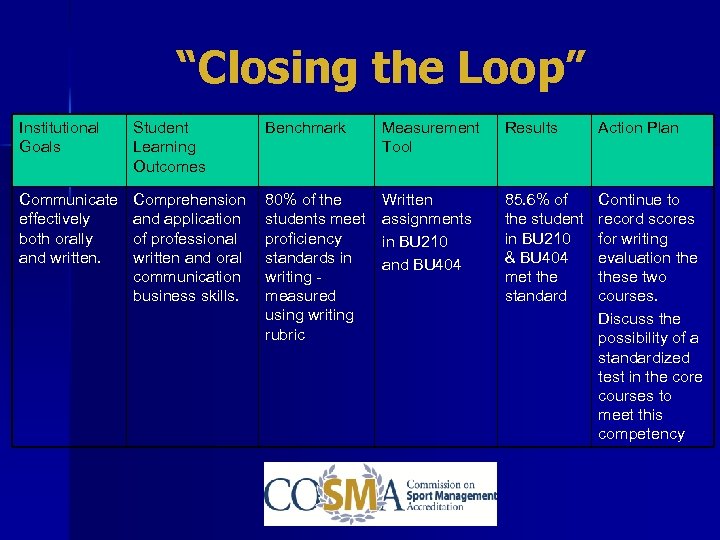 “Closing the Loop”

| Institutional Goals | Student Learning Outcomes | Benchmark | Measurement Tool | Results | Action Plan |
|---|---|---|---|---|---|
| Communicate effectively both orally and written. | Comprehension and application of professional written and oral communication business skills. | 80% of the students meet proficiency standards in writing - measured using writing rubric | Written assignments in BU210 and BU404 | 85.6% of the student in BU210 & BU404 met the standard | Continue to record scores for writing evaluation the these two courses. Discuss the possibility of a standardized test in the core courses to meet this competency |

COSMA Commission on Sport Management Accreditation